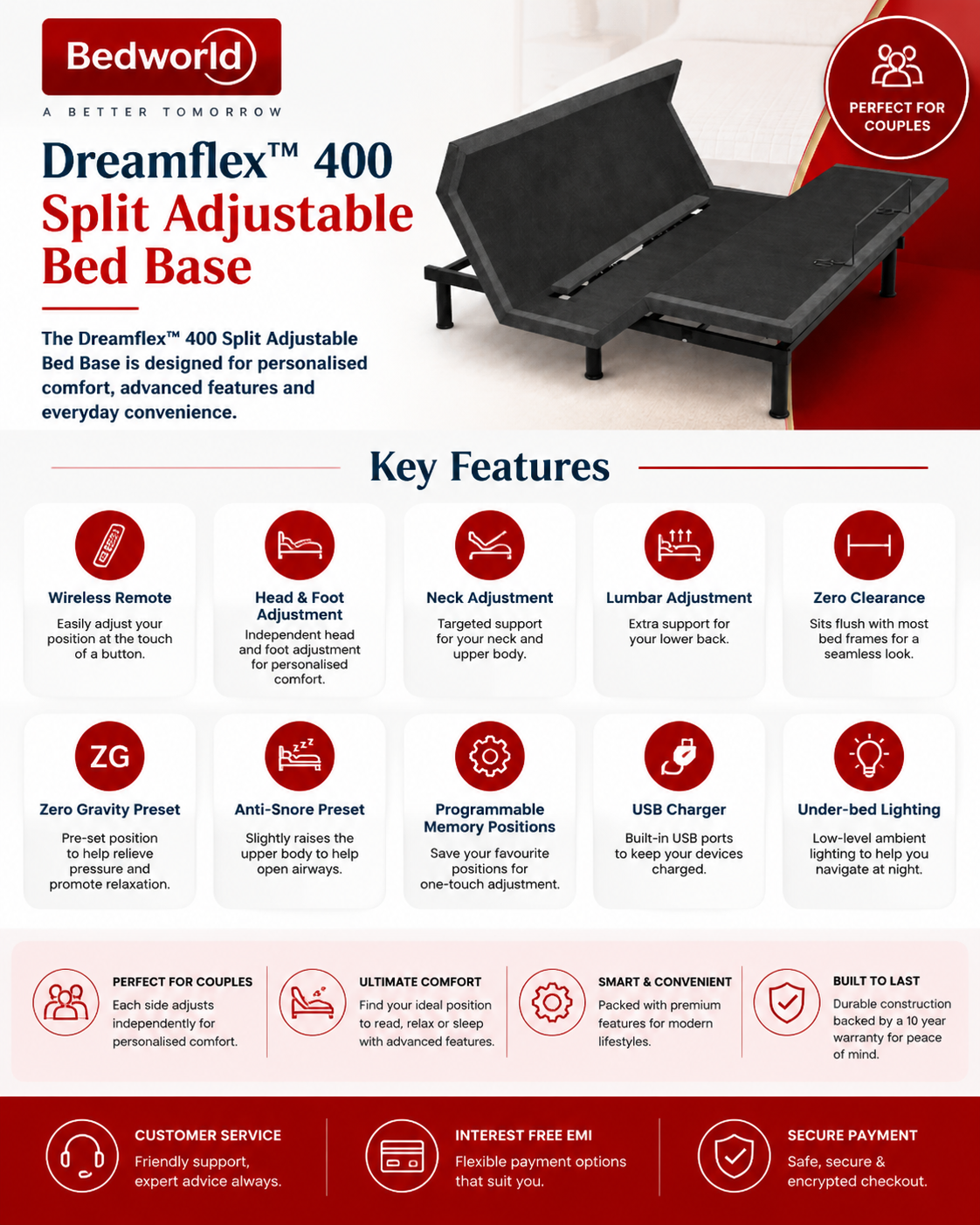 Bedworld

A BETTER TOMORROW

PERFECT FOR COUPLES

Dreamflex™ 400 Split Adjustable Bed Base

The Dreamflex™ 400 Split Adjustable Bed Base is designed for personalised comfort, advanced features and everyday convenience.

Key Features

Wireless Remote
Easily adjust your position at the touch of a button.

Head & Foot Adjustment
Independent head and foot adjustment for personalised comfort.

Neck Adjustment
Targeted support for your neck and upper body.

Lumbar Adjustment
Extra support for your lower back.

Zero Clearance
Sits flush with most bed frames for a seamless look.

ZG
Zero Gravity Preset
Pre-set position to help relieve pressure and promote relaxation.

Anti-Snore Preset
Slightly raises the upper body to help open airways.

Programmable Memory Positions
Save your favourite positions for one-touch adjustment.

USB Charger
Built-in USB ports to keep your devices charged.

Under-bed Lighting
Low-level ambient lighting to help you navigate at night.

PERFECT FOR COUPLES
Each side adjusts independently for personalised comfort.

ULTIMATE COMFORT
Find your ideal position to read, relax or sleep with advanced features.

SMART & CONVENIENT
Packed with premium features for modern lifestyles.

BUILT TO LAST
Durable construction backed by a 10 year warranty for peace of mind.

CUSTOMER SERVICE
Friendly support, expert advice always.

INTEREST FREE EMI
Flexible payment options that suit you.

SECURE PAYMENT
Safe, secure & encrypted checkout.